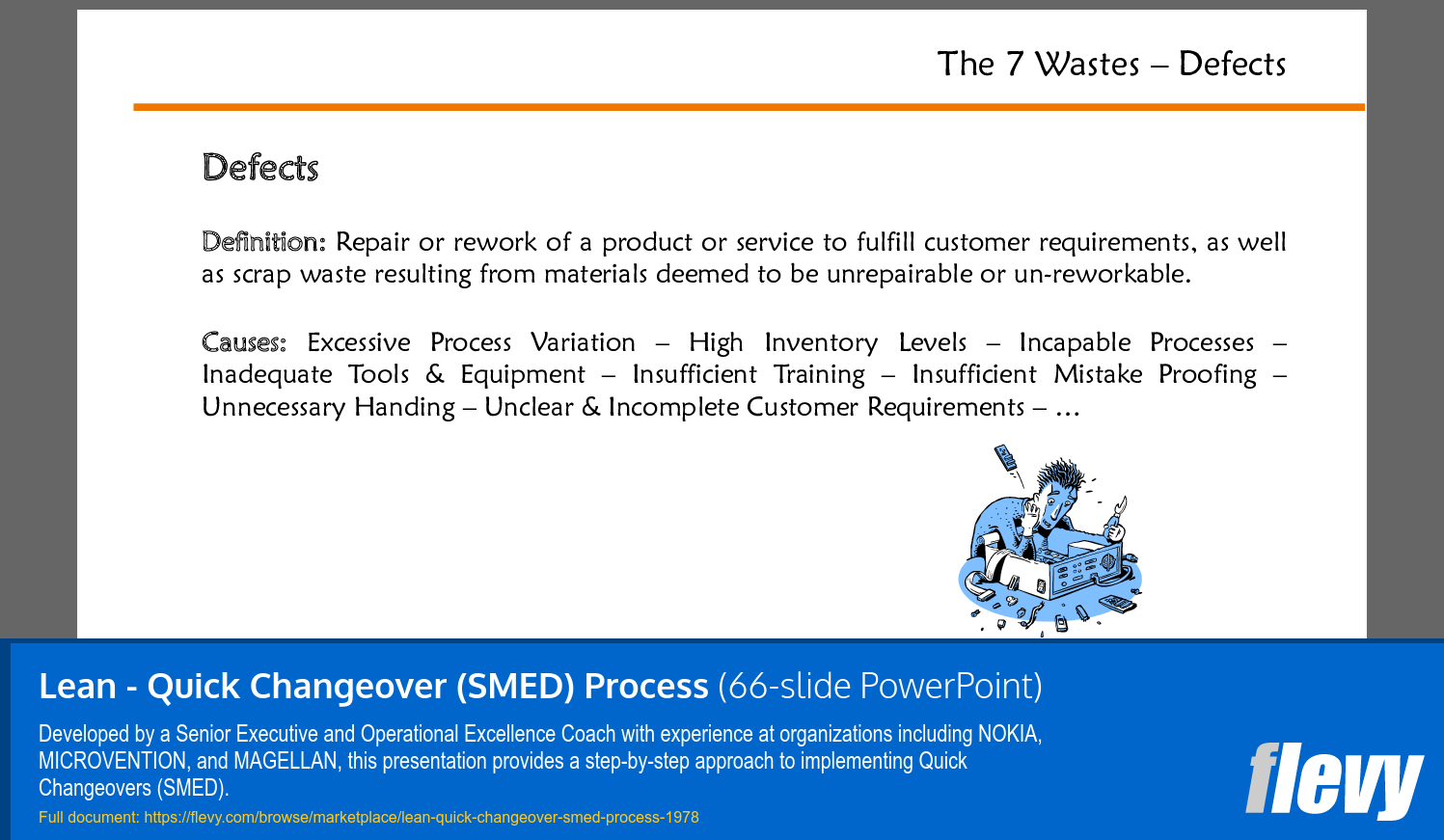 The 7 Wastes – Defects

Defects

Definition: Repair or rework of a product or service to fulfill customer requirements, as well as scrap waste resulting from materials deemed to be unrepairable or un-reworkable.

Causes: Excessive Process Variation – High Inventory Levels – Incapable Processes – Inadequate Tools & Equipment – Insufficient Training – Insufficient Mistake Proofing – Unnecessary Handing – Unclear & Incomplete Customer Requirements – …

Lean - Quick Changeover (SMED) Process (66-slide PowerPoint)

Developed by a Senior Executive and Operational Excellence Coach with experience at organizations including NOKIA, MICROVENTION, and MAGELLAN, this presentation provides a step-by-step approach to implementing Quick Changeovers (SMED).

Full document: https://flevy.com/browse/marketplace/lean-quick-changeover-smed-process-1978

flevy